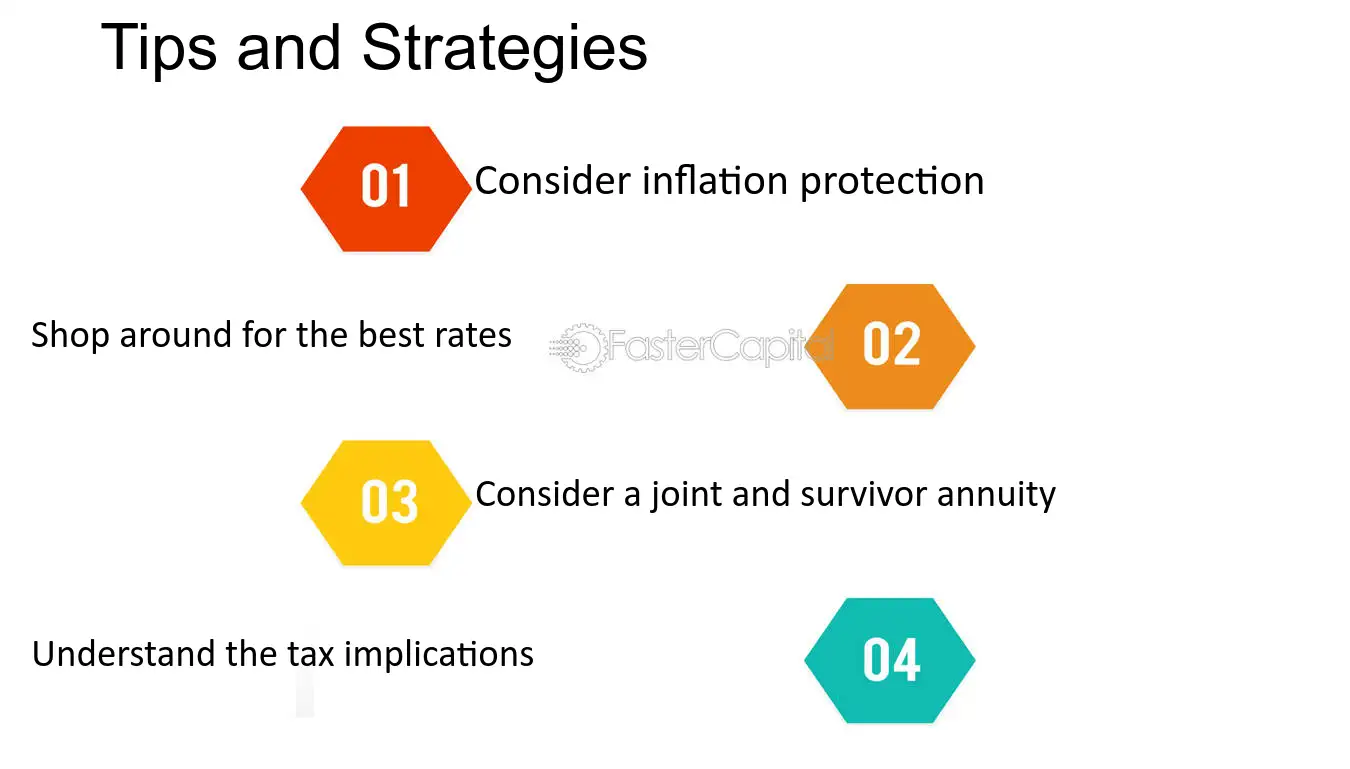 Tips and Strategies

01 Consider inflation protection

Shop around for the best rates 02

03 Consider a joint and survivor annuity

Understand the tax implications 04

FasterCapital